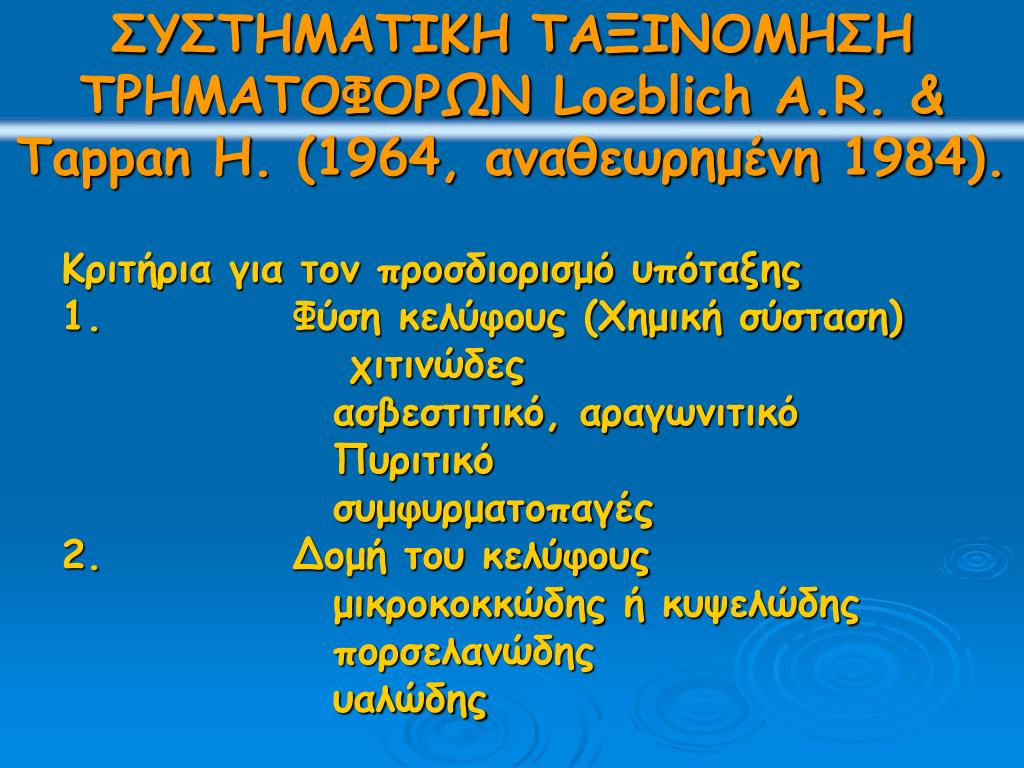 ΣΥΣΤΗΜΑΤΙΚΗ ΤΑΞΙΝΟΜΗΣΗ ΤΡΗΜΑΤΟΦΟΡΩΝ Loeblich A.R. & Tappan H. (1964, αναθεωρημένη 1984).

Κριτήρια για τον προσδιορισμό υπόταξης
1. Φύση κελύφους (Χημική σύσταση)
χιτινώδες
ασβεστιτικό, αραγωνιτικό
Πυριτικό
συμφυρματοπαγές
2. Δομή του κελύφους
μικροκοκκώδης ή κυψελώδης
πορσελανώδης
υαλώδης